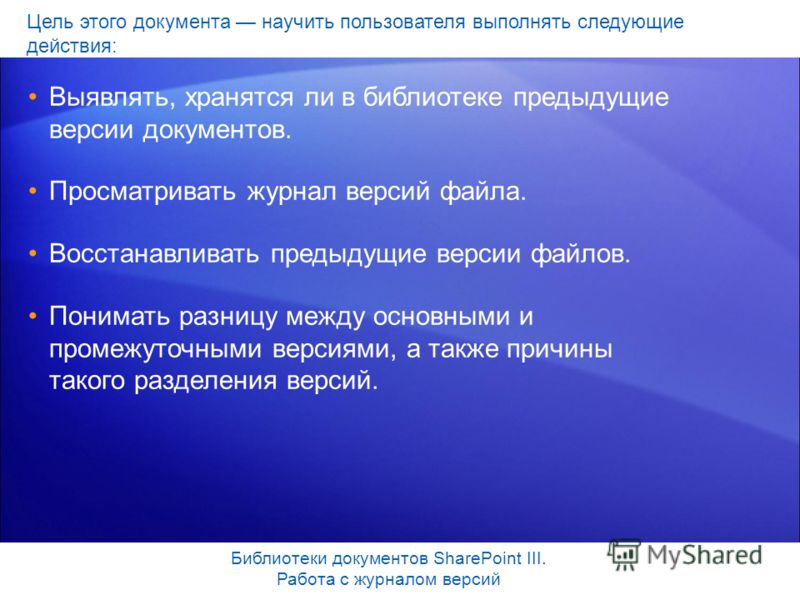 Цель этого документа — научить пользователя выполнять следующие действия:

• Выявлять, хранятся ли в библиотеке предыдущие версии документов.

• Просматривать журнал версий файла.

• Восстанавливать предыдущие версии файлов.

• Понимать разницу между основными и промежуточными версиями, а также причины такого разделения версий.

Библиотеки документов SharePoint III. Работа с журналом версий

MyShared